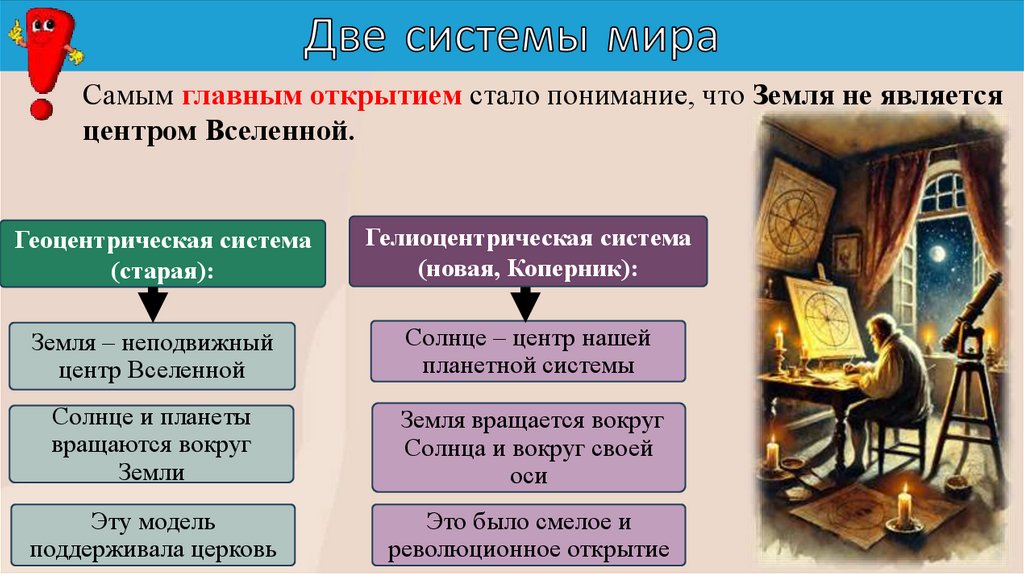 Две системы мира

Самым главным открытием стало понимание, что Земля не является центром Вселенной.

Геоцентрическая система (старая):

Земля – неподвижный центр Вселенной

Солнце и планеты вращаются вокруг Земли

Эту модель поддерживала церковь

Гелиоцентрическая система (новая, Коперник):

Солнце – центр нашей планетной системы

Земля вращается вокруг Солнца и вокруг своей оси

Это было смелое и революционное открытие